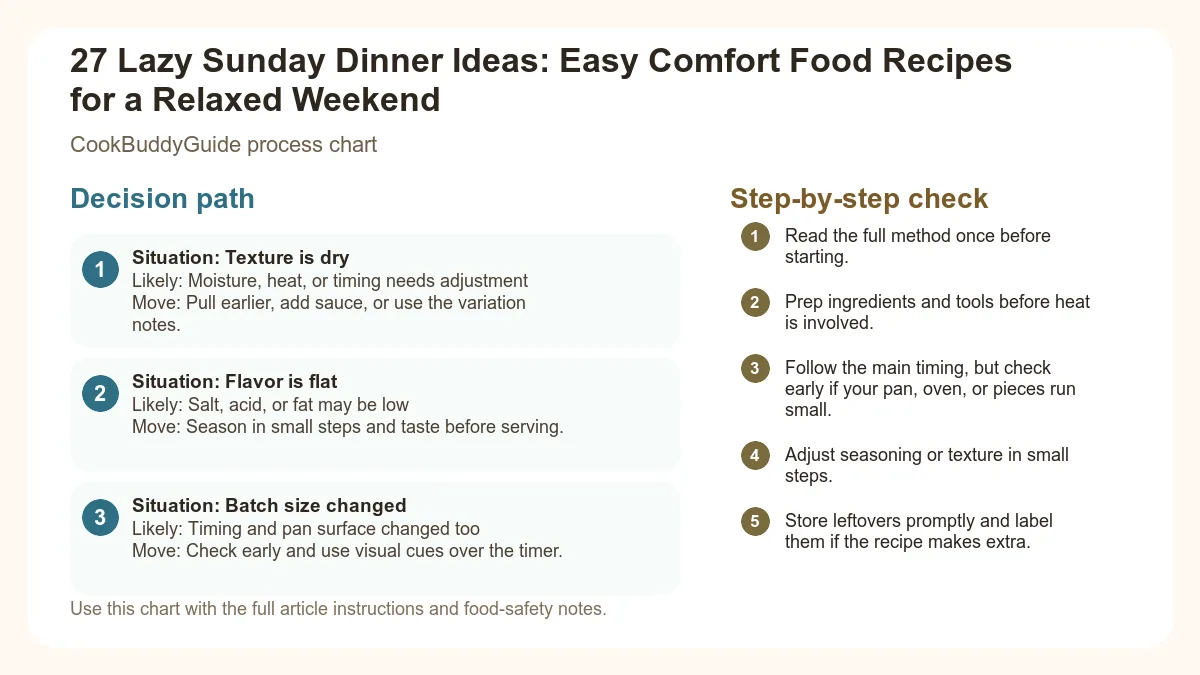 27 Lazy Sunday Dinner Ideas: Easy Comfort Food Recipes for a Relaxed Weekend

CookBuddyGuide process chart

Decision path

1
Situation: Texture is dry
Likely: Moisture, heat, or timing needs adjustment
Move: Pull earlier, add sauce, or use the variation notes.

2
Situation: Flavor is flat
Likely: Salt, acid, or fat may be low
Move: Season in small steps and taste before serving.

3
Situation: Batch size changed
Likely: Timing and pan surface changed too
Move: Check early and use visual cues over the timer.

Use this chart with the full article instructions and food-safety notes.

Step-by-step check

1 Read the full method once before starting.

2 Prep ingredients and tools before heat is involved.

3 Follow the main timing, but check early if your pan, oven, or pieces run small.

4 Adjust seasoning or texture in small steps.

5 Store leftovers promptly and label them if the recipe makes extra.